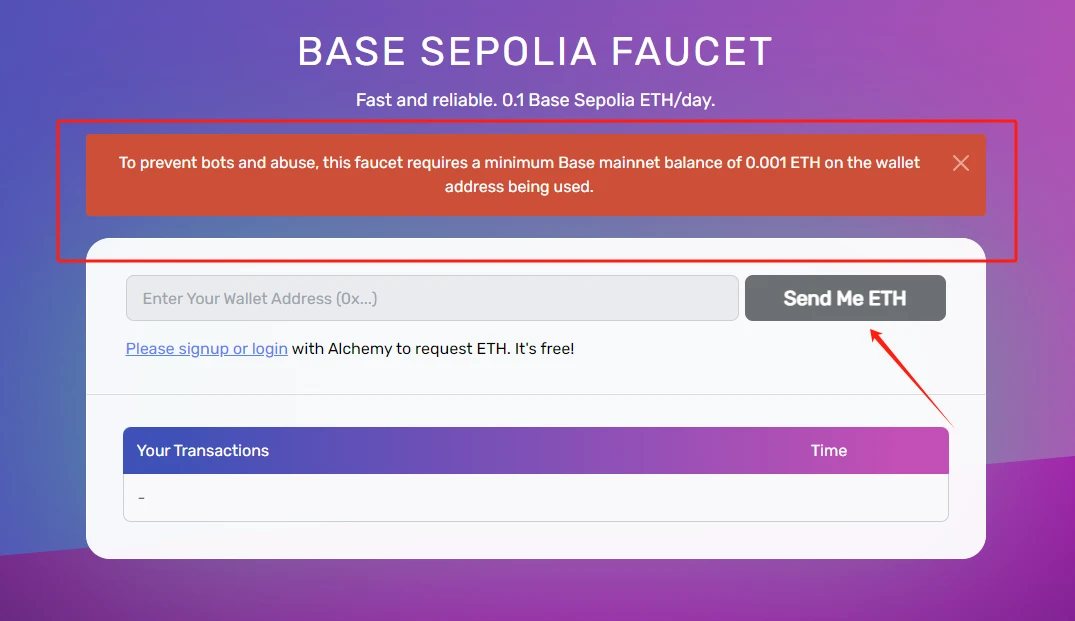 BASE SEPOLIA FAUCET

Fast and reliable. 0.1 Base Sepolia ETH/day.

To prevent bots and abuse, this faucet requires a minimum Base mainnet balance of 0.001 ETH on the wallet address being used.

Enter Your Wallet Address (0x...)

Send Me ETH

Please signup or login with Alchemy to request ETH. It's free!

| Your Transactions | Time |
|---|---|
| - | |